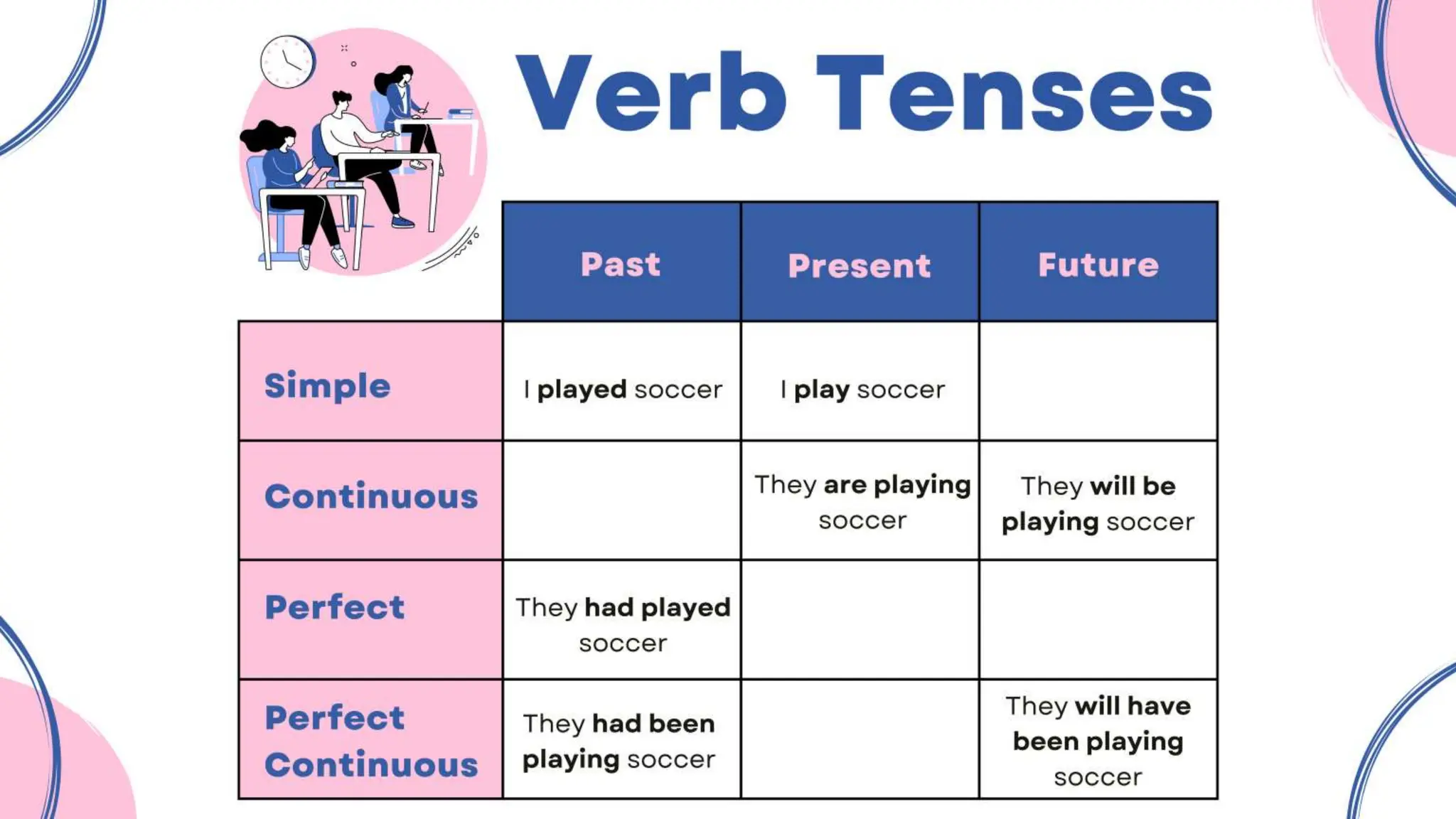 Verb Tenses

| | Past | Present | Future |
|---|---|---|---|
| Simple | I played soccer | I play soccer | |
| Continuous | | They are playing soccer | They will be playing soccer |
| Perfect | They had played soccer | | |
| Perfect Continuous | They had been playing soccer | | They will have been playing soccer |